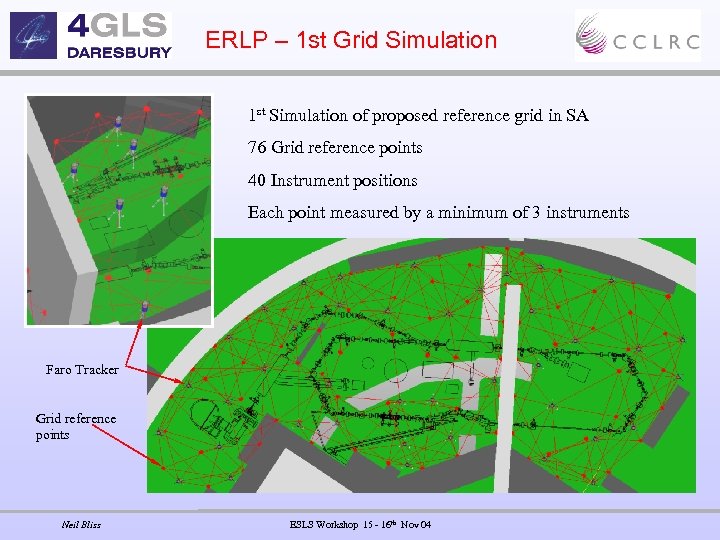 4GLS DARESBURY

ERLP – 1st Grid Simulation

CCLRC

1$^{st}$ Simulation of proposed reference grid in SA

76 Grid reference points

40 Instrument positions

Each point measured by a minimum of 3 instruments

Faro Tracker

Grid reference points

Neil Bliss

ESLS Workshop 15 - 16$^{th}$ Nov 04